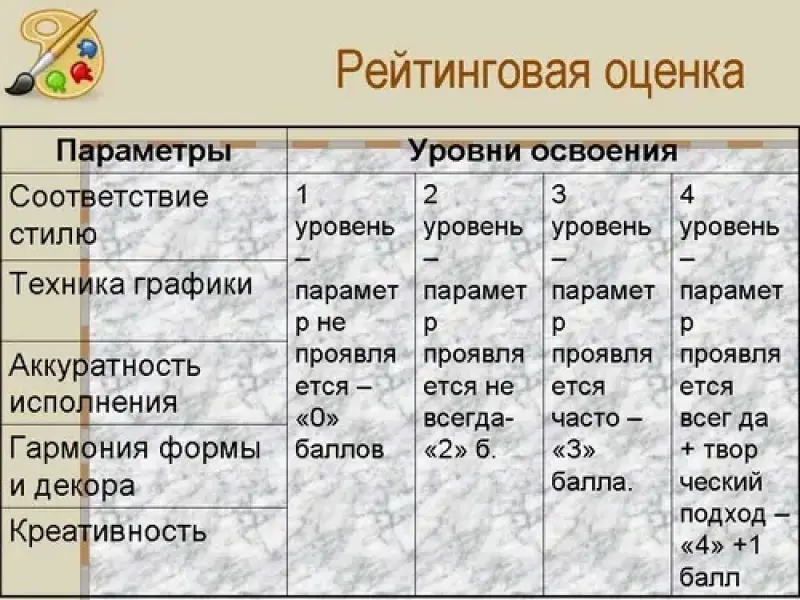 Рейтинговая оценка

| Параметры | Уровни освоения | | | |
|---|---|---|---|---|
| Соответствие стилю | 1 уровень – параметр не проявляется – «0» баллов | 2 уровень – параметр проявляется не всегда- «2» б. | 3 уровень – параметр проявляется часто – «3» балла. | 4 уровень – параметр проявляется всег да + твор ческий подход – «4» +1 балл |
| Техника графики | | | | |
| Аккуратность исполнения | | | | |
| Гармония формы и декора | | | | |
| Креативность | | | | |